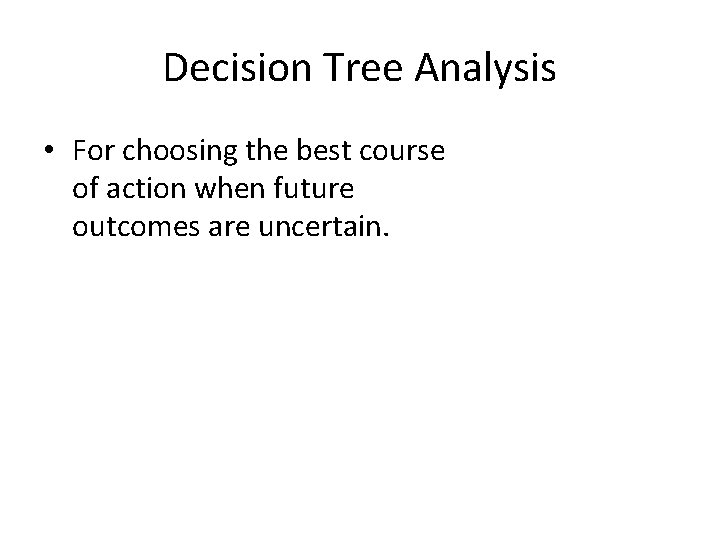 Decision Tree Analysis

• For choosing the best course of action when future outcomes are uncertain.